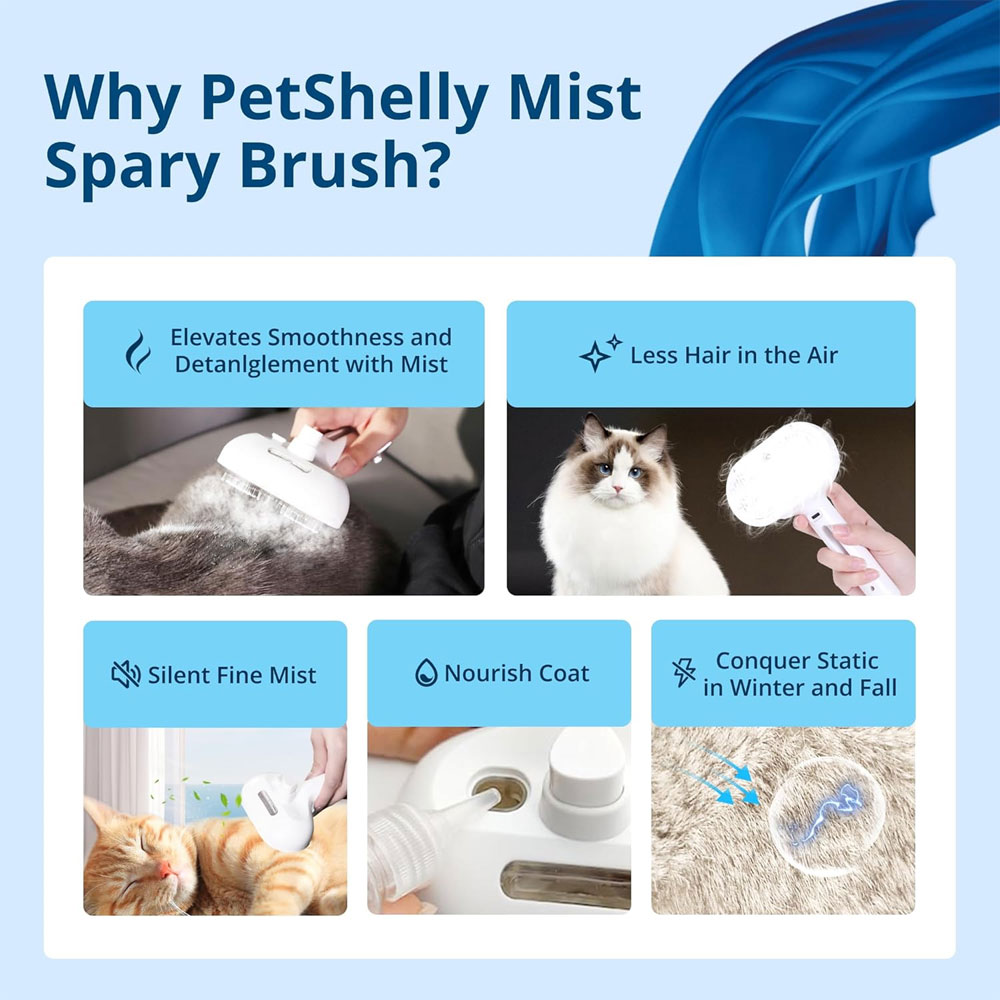 Why PetShelly Mist Spary Brush?

Elevates Smoothness and Detanlglement with Mist

Less Hair in the Air

Silent Fine Mist

Nourish Coat

Conquer Static in Winter and Fall